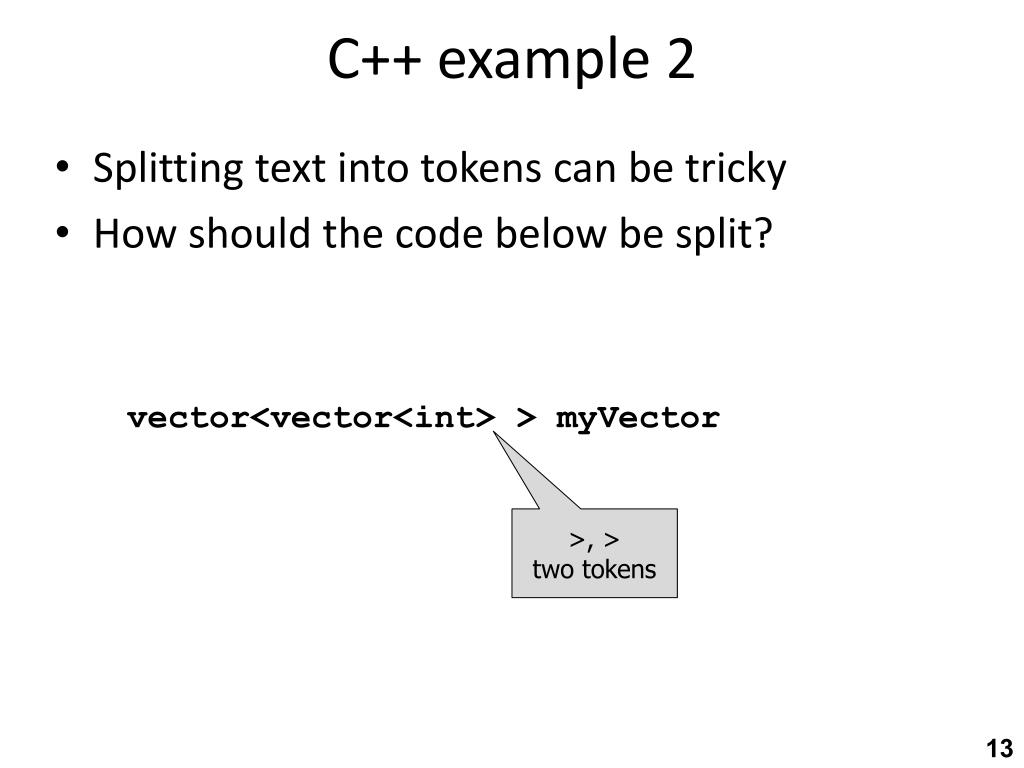 C++ example 2

• Splitting text into tokens can be tricky
• How should the code below be split?

vector<vector<int> > myVector

>, >
two tokens

13